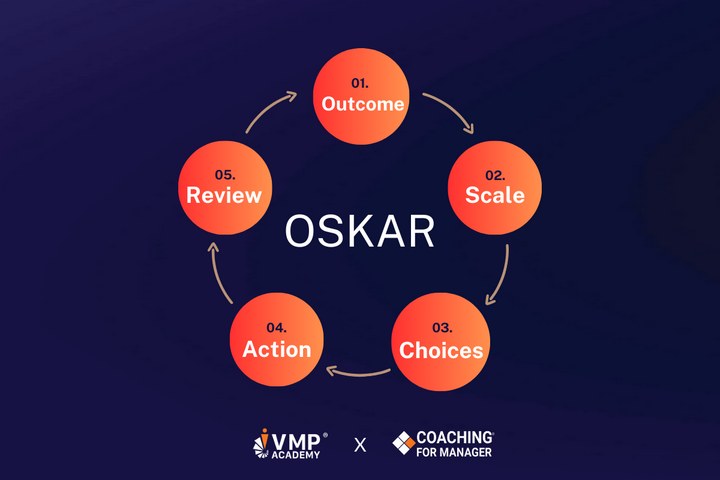 01.
Outcome

02.
Scale

03.
Choices

04.
Action

05.
Review

OSKAR

VMP®
ACADEMY

X

COACHING®
FOR MANAGER